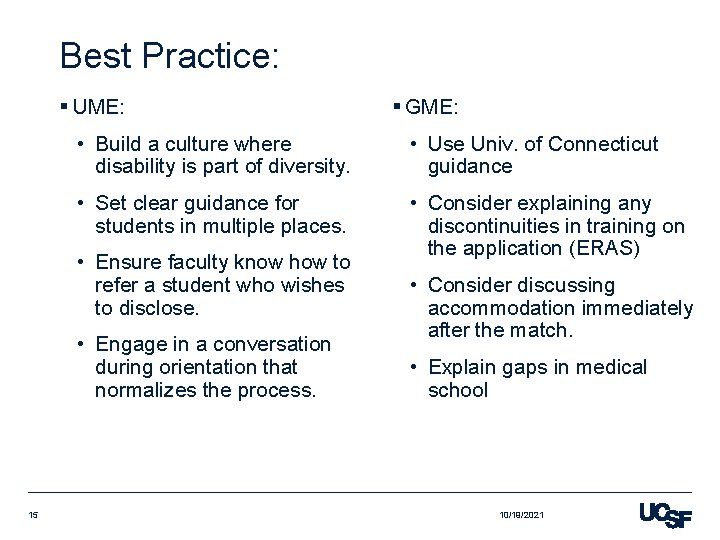 Best Practice:

▪ UME:

• Build a culture where disability is part of diversity.

• Set clear guidance for students in multiple places.

• Ensure faculty know how to refer a student who wishes to disclose.

• Engage in a conversation during orientation that normalizes the process.

▪ GME:

• Use Univ. of Connecticut guidance

• Consider explaining any discontinuities in training on the application (ERAS)

• Consider discussing accommodation immediately after the match.

• Explain gaps in medical school

15

10/19/2021

UCSF